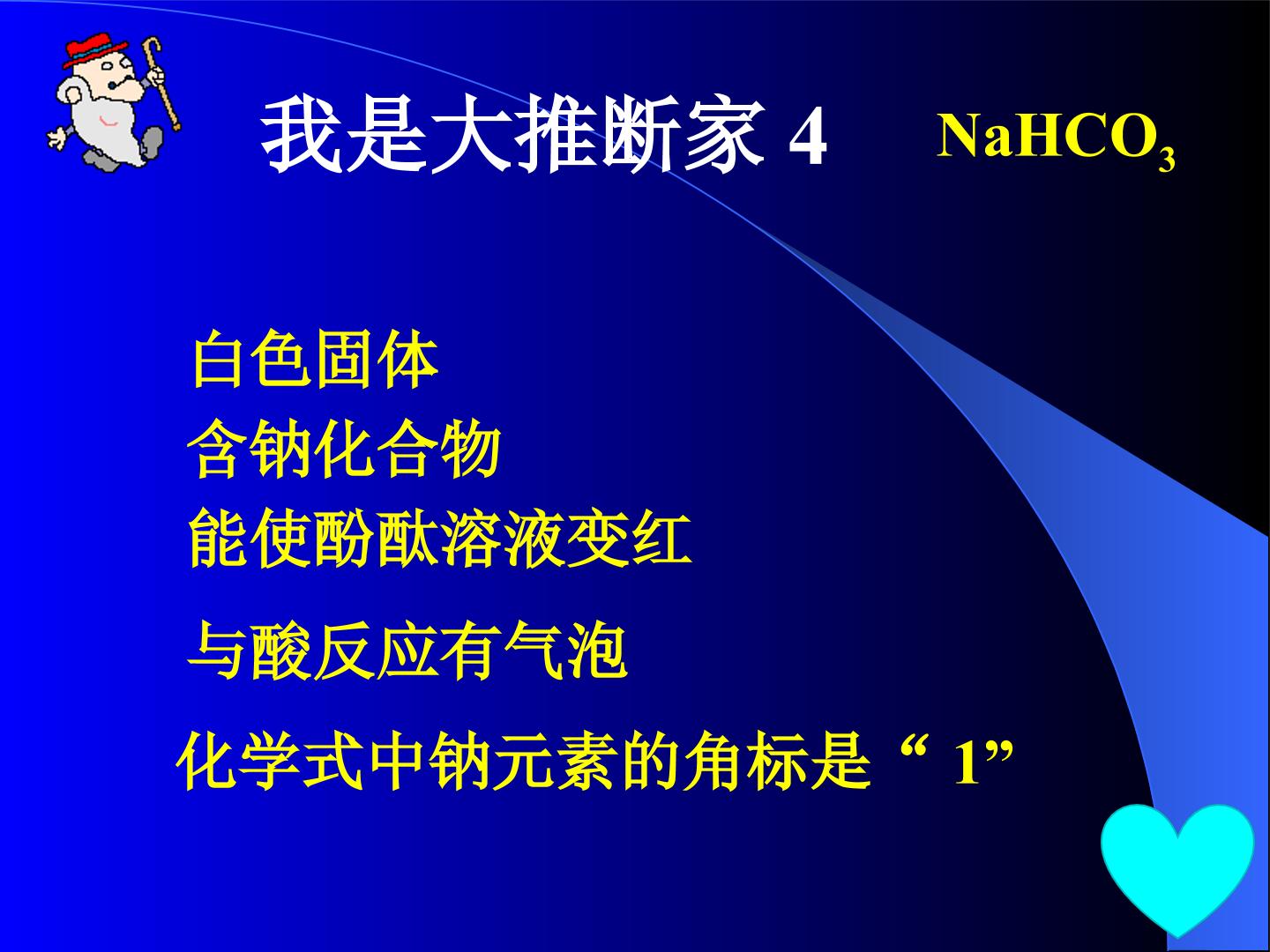 我是大推断家 4 $NaHCO_3$

白色固体
含钠化合物
能使酚酞溶液变红

与酸反应有气泡

化学式中钠元素的角标是“ 1”